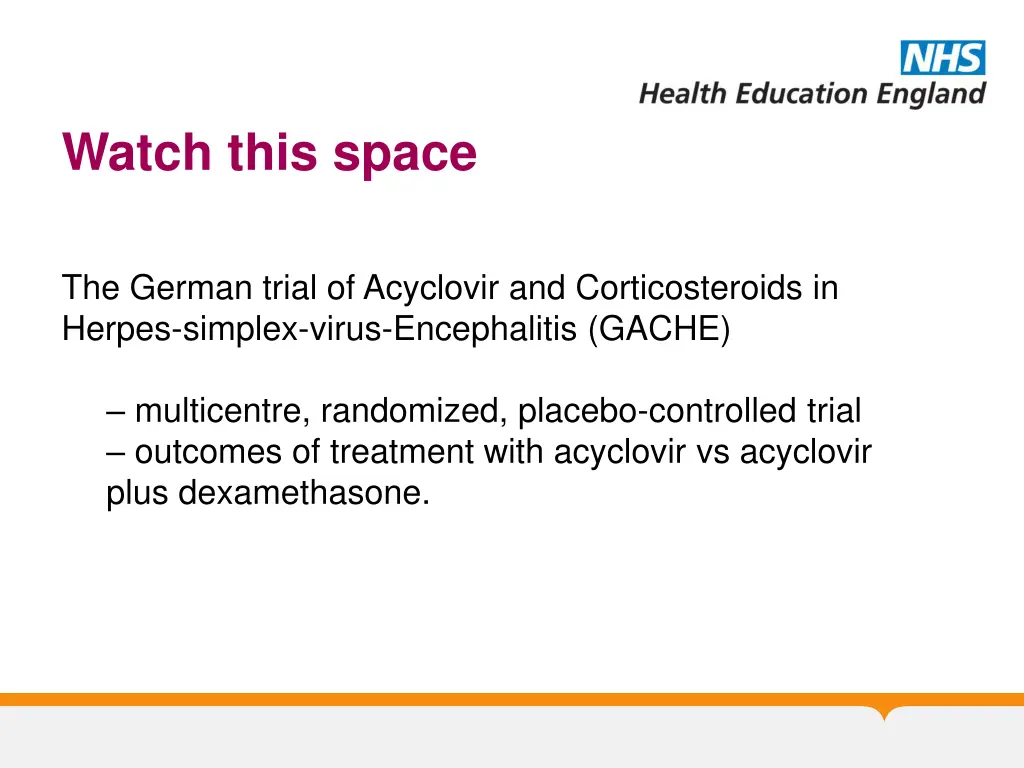 NHS
Health Education England

Watch this space

The German trial of Acyclovir and Corticosteroids in Herpes-simplex-virus-Encephalitis (GACHE)

– multicentre, randomized, placebo-controlled trial
– outcomes of treatment with acyclovir vs acyclovir plus dexamethasone.